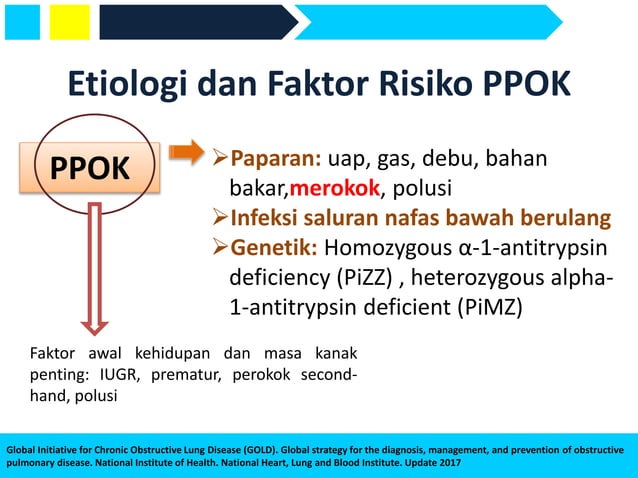 Etiologi dan Faktor Risiko PPOK

PPOK

➢Paparan: uap, gas, debu, bahan bakar,merokok, polusi

➢Infeksi saluran nafas bawah berulang

➢Genetik: Homozygous α-1-antitrypsin deficiency (PiZZ) , heterozygous alpha-1-antitrypsin deficient (PiMZ)

Faktor awal kehidupan dan masa kanak penting: IUGR, prematur, perokok second-hand, polusi

Global Initiative for Chronic Obstructive Lung Disease (GOLD). Global strategy for the diagnosis, management, and prevention of obstructive pulmonary disease. National Institute of Health. National Heart, Lung and Blood Institute. Update 2017